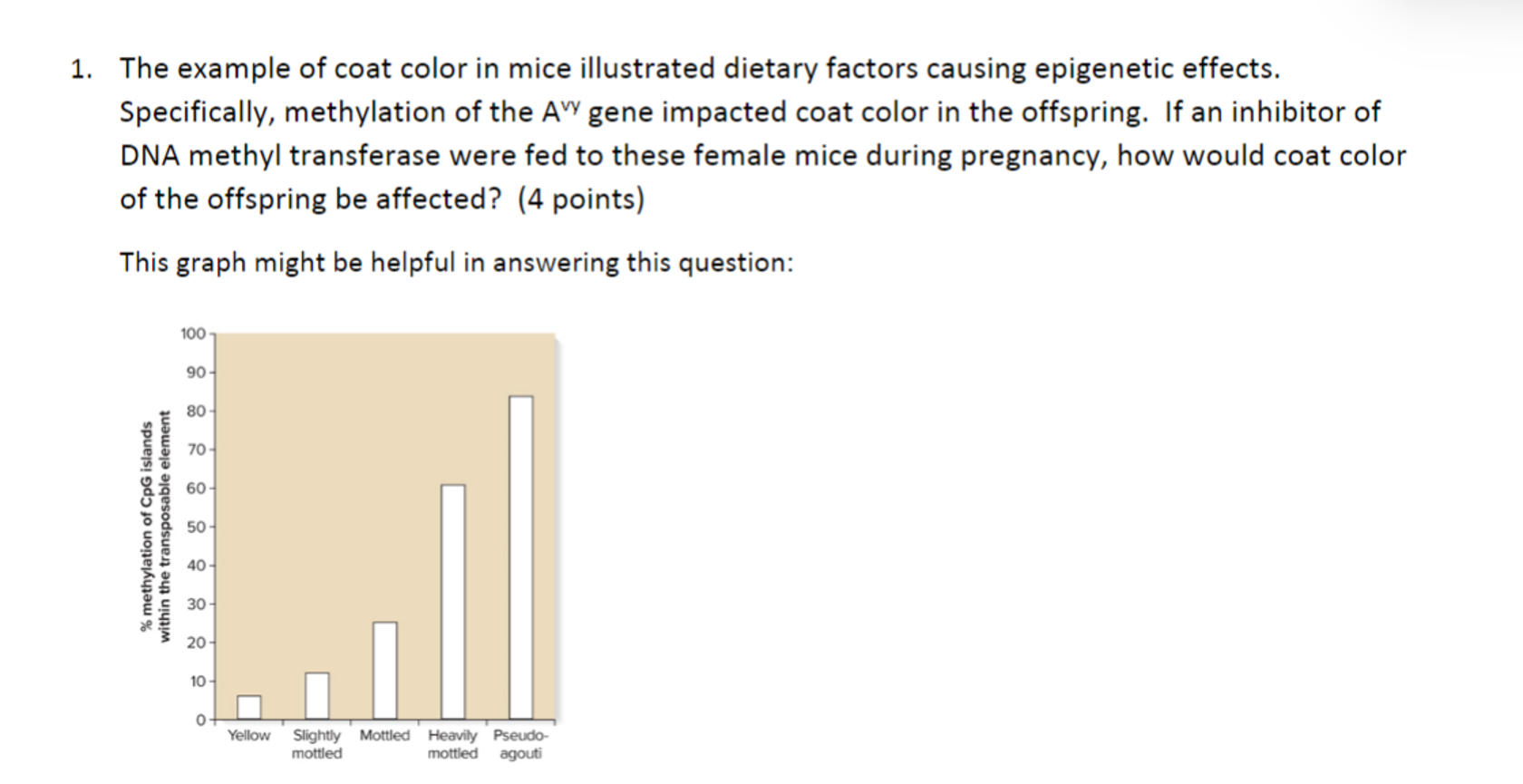 1. The example of coat color in mice illustrated dietary factors causing epigenetic effects. Specifically, methylation of the $A^{vy}$ gene impacted coat color in the offspring. If an inhibitor of DNA methyl transferase were fed to these female mice during pregnancy, how would coat color of the offspring be affected? (4 points)

This graph might be helpful in answering this question:

% methylation of CpG islands within the transposable element

100
90
80
70
60
50
40
30
20
10
0

Yellow
Slightly mottled
Mottled
Heavily mottled
Pseudo-agouti